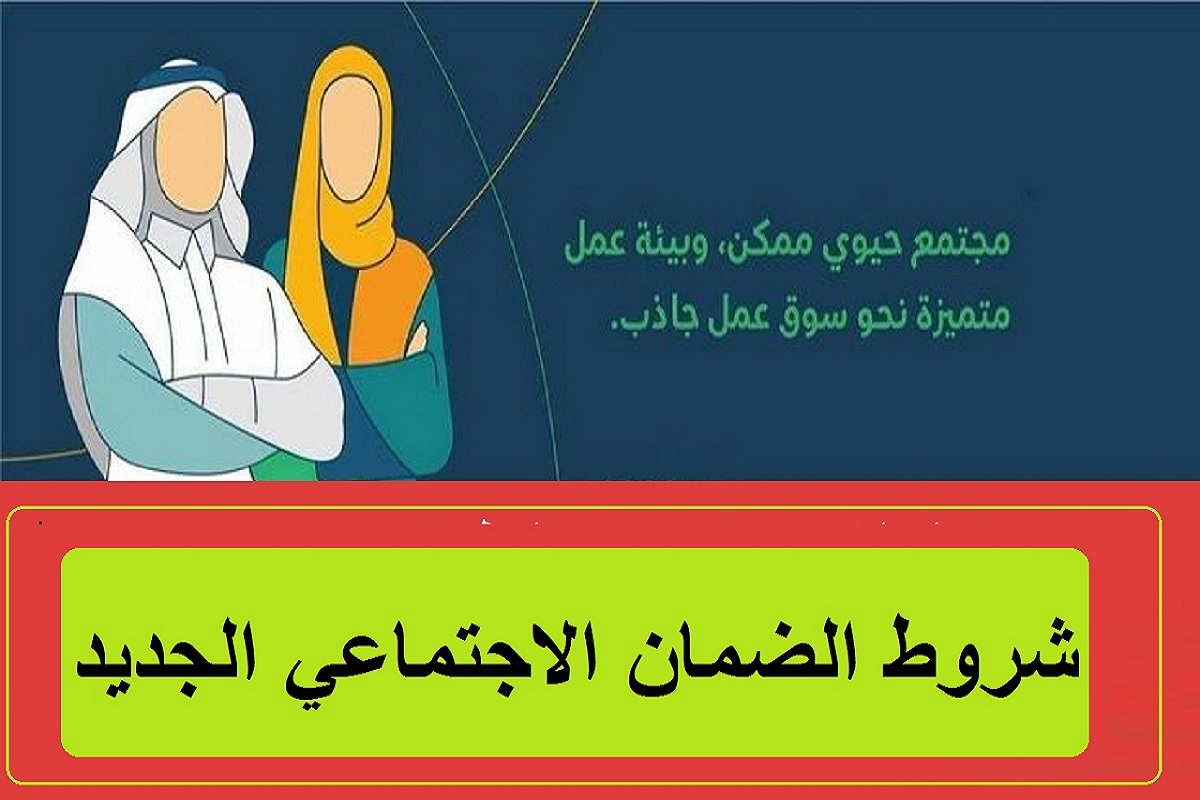 مجتمع حيوي ممكن، وبيئة عمل متميزة نحو سوق عمل جاذب.

شروط الضمان الاجتماعي الجديد